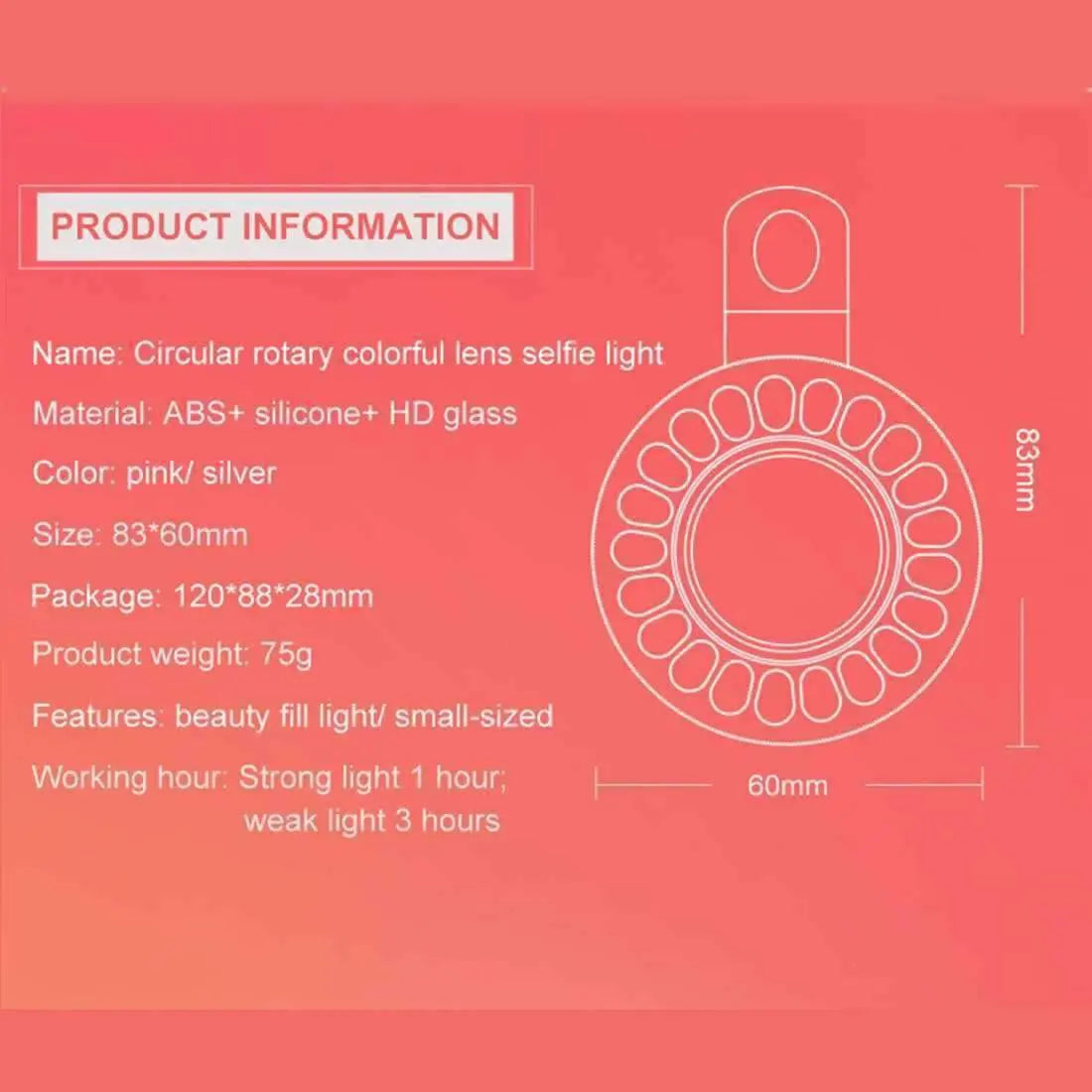 PRODUCT INFORMATION

Name: Circular rotary colorful lens selfie light

Material: ABS+ silicone+ HD glass

Color: pink/ silver

Size: 83*60mm

Package: 120*88*28mm

Product weight: 75g

Features: beauty fill light/ small-sized

Working hour: Strong light 1 hour; weak light 3 hours

83mm

60mm